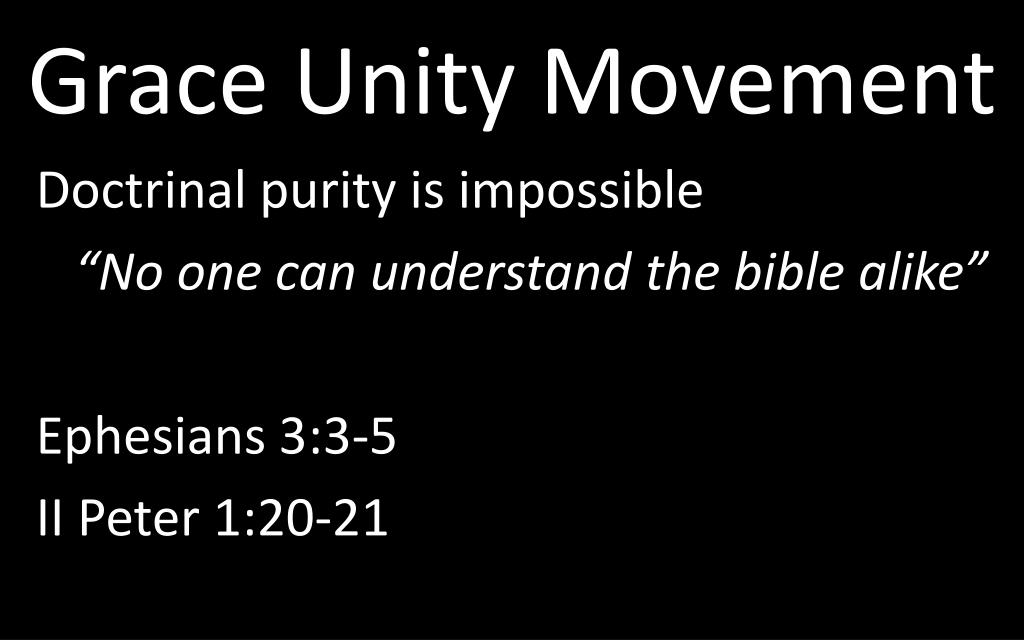 Grace Unity Movement

Doctrinal purity is impossible

“No one can understand the bible alike”

Ephesians 3:3-5

II Peter 1:20-21